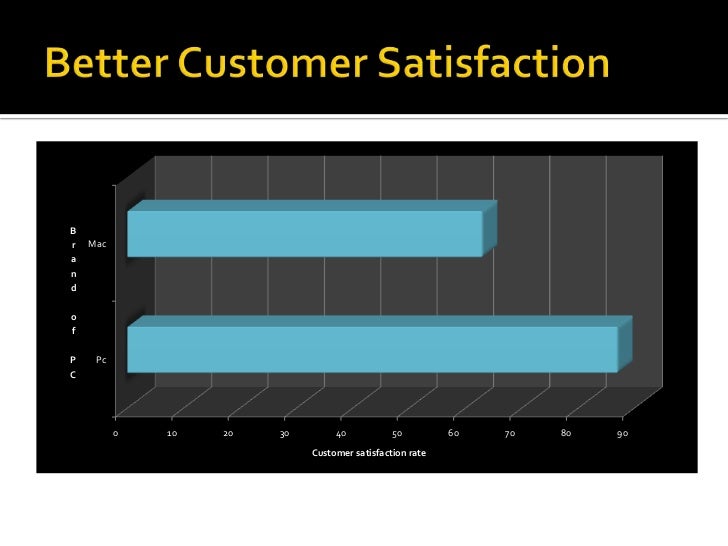 Better Customer Satisfaction

Brand of PC

Mac

Pc

0 10 20 30 40 50 60 70 80 90

Customer satisfaction rate